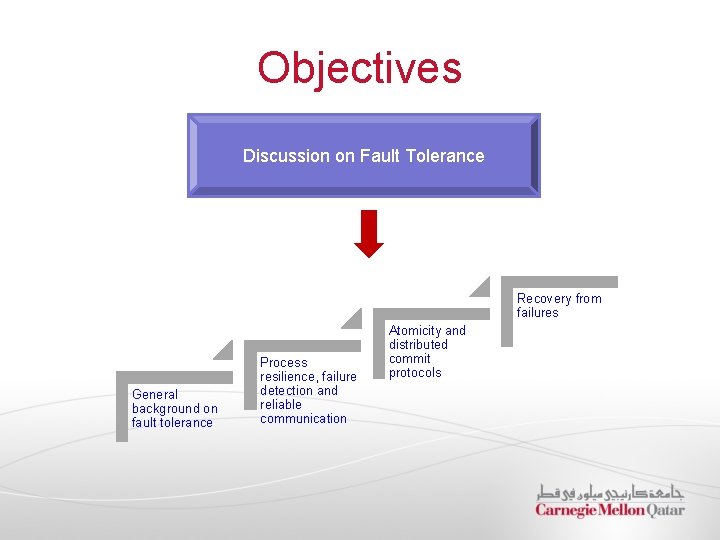 Objectives

Discussion on Fault Tolerance

General background on fault tolerance

Process resilience, failure detection and reliable communication

Atomicity and distributed commit protocols

Recovery from failures

جامعة كارنيجي ميلون في قطر
Carnegie Mellon Qatar